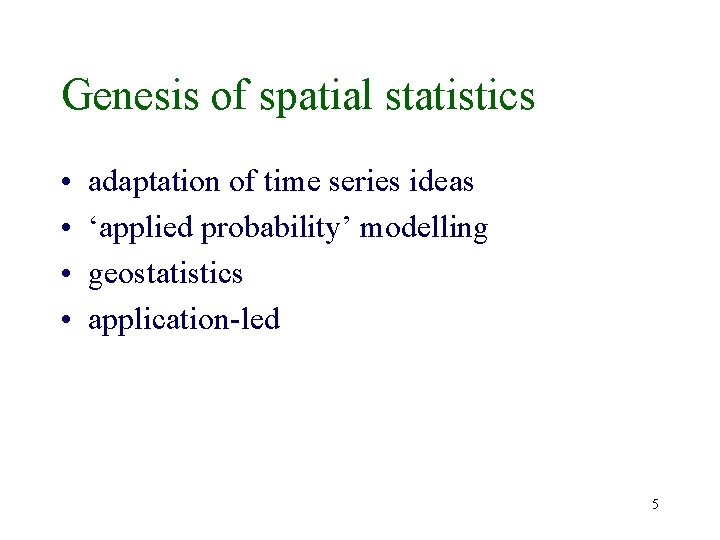 Genesis of spatial statistics

• adaptation of time series ideas
• ‘applied probability’ modelling
• geostatistics
• application-led

5